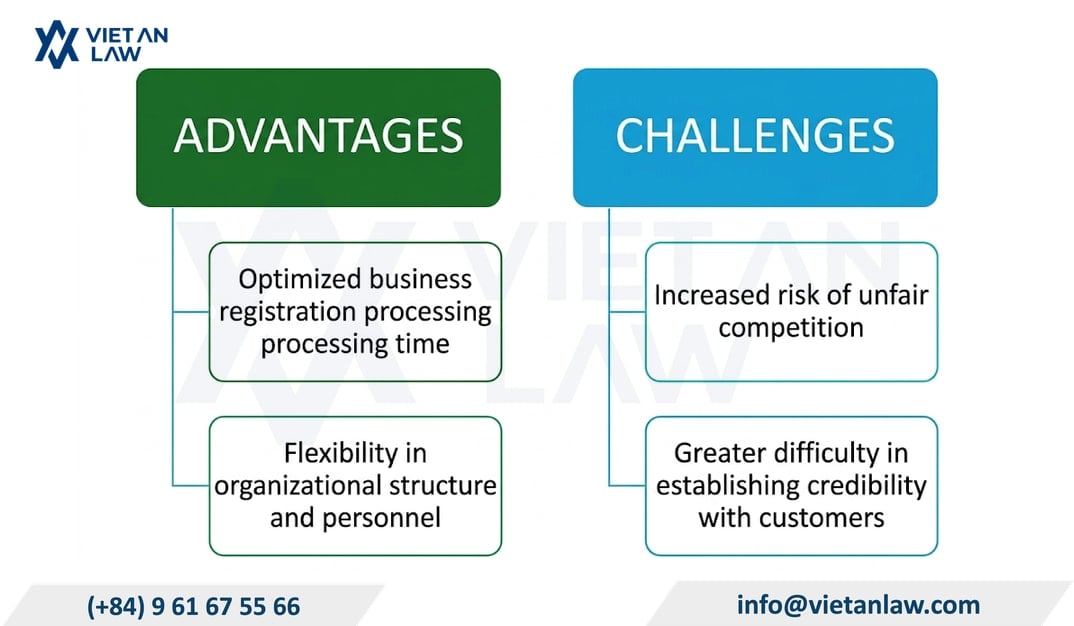 VIET AN LAW

ADVANTAGES

Optimized business registration processing processing time

Flexibility in organizational structure and personnel

CHALLENGES

Increased risk of unfair competition

Greater difficulty in establishing credibility with customers

VIET AN LAW

(+84) 9 61 67 55 66

info@vietanlaw.com